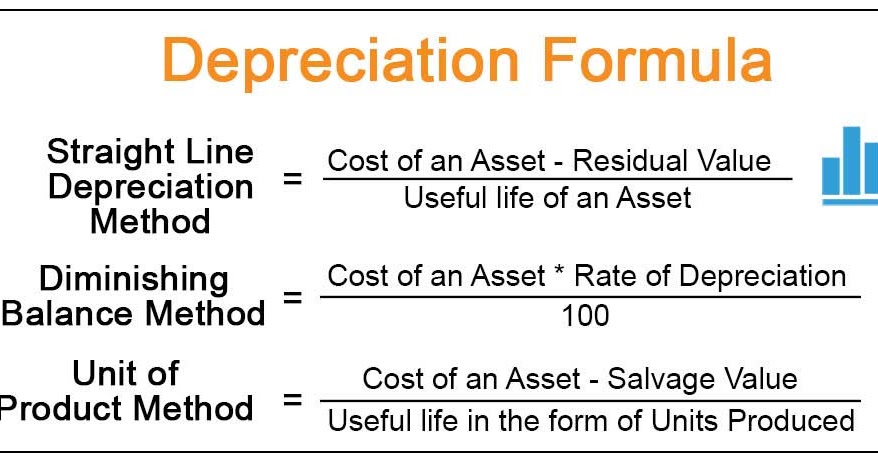 Depreciation Formula

Straight Line Depreciation Method $= \frac{\text{Cost of an Asset - Residual Value}}{\text{Useful life of an Asset}}$

Diminishing Balance Method $= \frac{\text{Cost of an Asset * Rate of Depreciation}}{100}$

Unit of Product Method $= \frac{\text{Cost of an Asset - Salvage Value}}{\text{Useful life in the form of Units Produced}}$